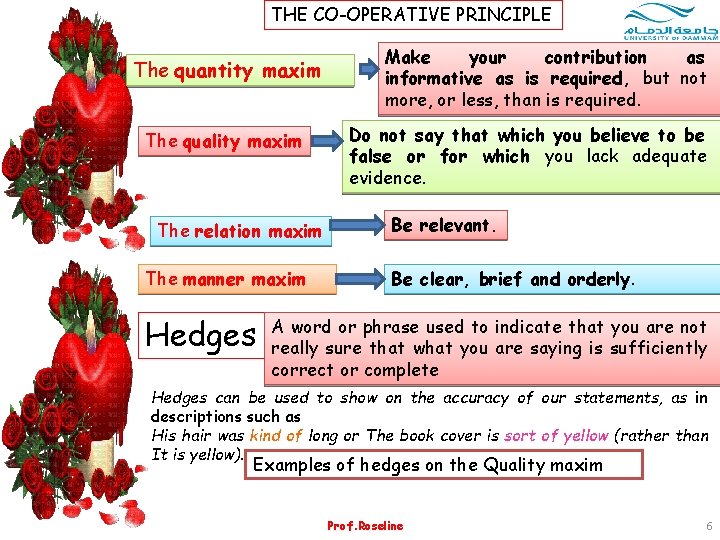 THE CO-OPERATIVE PRINCIPLE

جامعة الدمام
UNIVERSITY OF DAMMAM

The quantity maxim

Make your contribution as informative as is required, but not more, or less, than is required.

The quality maxim

Do not say that which you believe to be false or for which you lack adequate evidence.

The relation maxim

Be relevant.

The manner maxim

Be clear, brief and orderly.

Hedges

A word or phrase used to indicate that you are not really sure that what you are saying is sufficiently correct or complete

Hedges can be used to show on the accuracy of our statements, as in descriptions such as
His hair was kind of long or The book cover is sort of yellow (rather than It is yellow).

Examples of hedges on the Quality maxim

Prof.Roseline

6